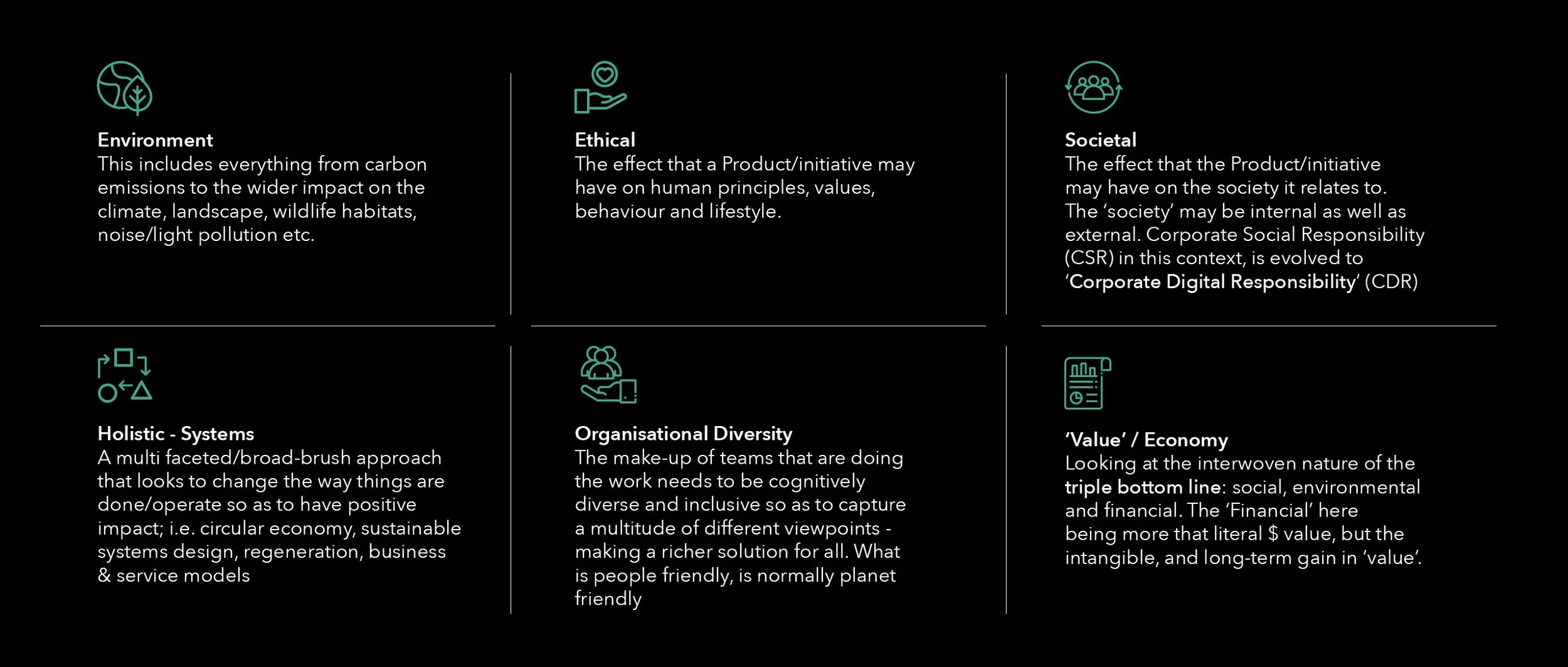 Environment
This includes everything from carbon emissions to the wider impact on the climate, landscape, wildlife habitats, noise/light pollution etc.

Ethical
The effect that a Product/initiative may have on human principles, values, behaviour and lifestyle.

Societal
The effect that the Product/initiative may have on the society it relates to. The 'society' may be internal as well as external. Corporate Social Responsibility (CSR) in this context, is evolved to 'Corporate Digital Responsibility' (CDR)

Holistic - Systems
A multi faceted/broad-brush approach that looks to change the way things are done/operate so as to have positive impact; i.e. circular economy, sustainable systems design, regeneration, business & service models

Organisational Diversity
The make-up of teams that are doing the work needs to be cognitively diverse and inclusive so as to capture a multitude of different viewpoints - making a richer solution for all. What is people friendly, is normally planet friendly

'Value' / Economy
Looking at the interwoven nature of the triple bottom line: social, environmental and financial. The 'Financial' here being more that literal $ value, but the intangible, and long-term gain in 'value'.